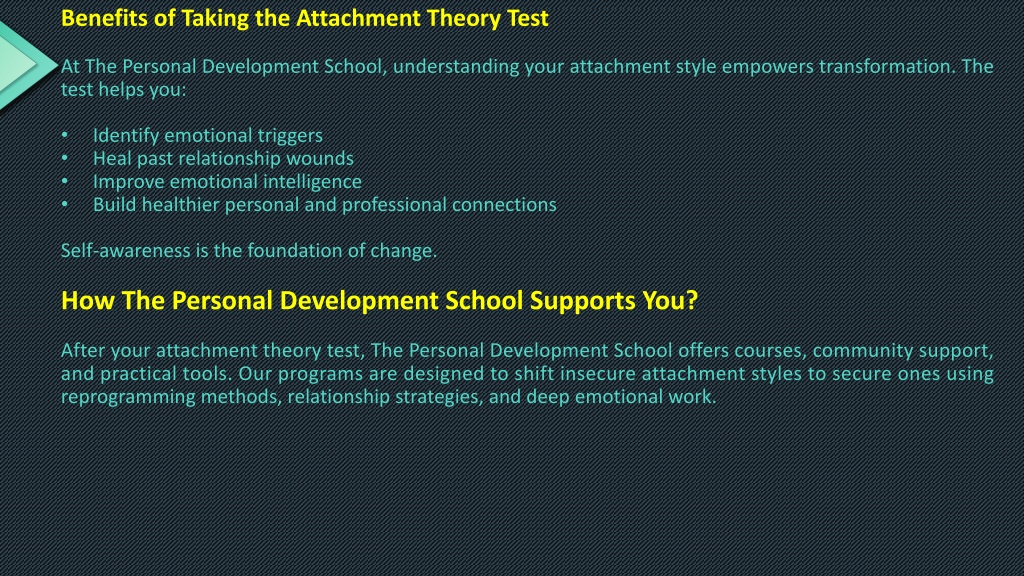 Benefits of Taking the Attachment Theory Test

At The Personal Development School, understanding your attachment style empowers transformation. The test helps you:

• Identify emotional triggers
• Heal past relationship wounds
• Improve emotional intelligence
• Build healthier personal and professional connections

Self-awareness is the foundation of change.

How The Personal Development School Supports You?

After your attachment theory test, The Personal Development School offers courses, community support, and practical tools. Our programs are designed to shift insecure attachment styles to secure ones using reprogramming methods, relationship strategies, and deep emotional work.